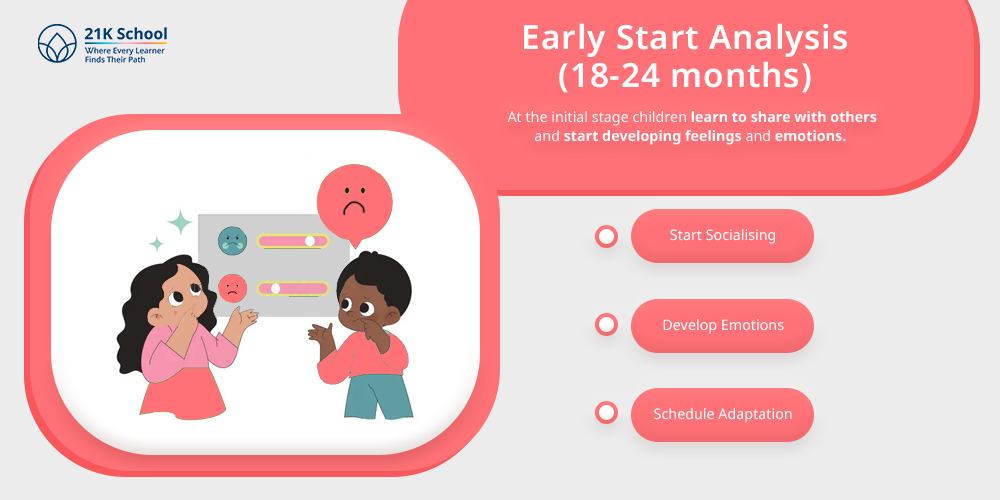 21K School
Where Every Learner Finds Their Path

Early Start Analysis (18-24 months)

At the initial stage children learn to share with others and start developing feelings and emotions.

Start Socialising

Develop Emotions

Schedule Adaptation